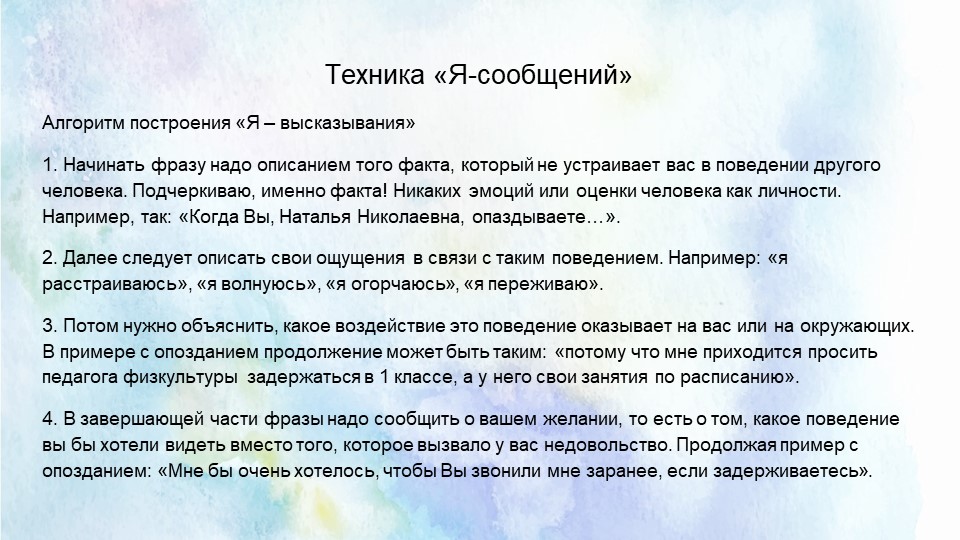 Техника «Я-сообщений»

Алгоритм построения «Я – высказывания»

1. Начинать фразу надо описанием того факта, который не устраивает вас в поведении другого человека. Подчеркиваю, именно факта! Никаких эмоций или оценки человека как личности. Например, так: «Когда Вы, Наталья Николаевна, опаздываете…».

2. Далее следует описать свои ощущения в связи с таким поведением. Например: «я расстраиваюсь», «я волнуюсь», «я огорчаюсь», «я переживаю».

3. Потом нужно объяснить, какое воздействие это поведение оказывает на вас или на окружающих. В примере с опозданием продолжение может быть таким: «потому что мне приходится просить педагога физкультуры задержаться в 1 классе, а у него свои занятия по расписанию».

4. В завершающей части фразы надо сообщить о вашем желании, то есть о том, какое поведение вы бы хотели видеть вместо того, которое вызвало у вас недовольство. Продолжая пример с опозданием: «Мне бы очень хотелось, чтобы Вы звонили мне заранее, если задерживаетесь».